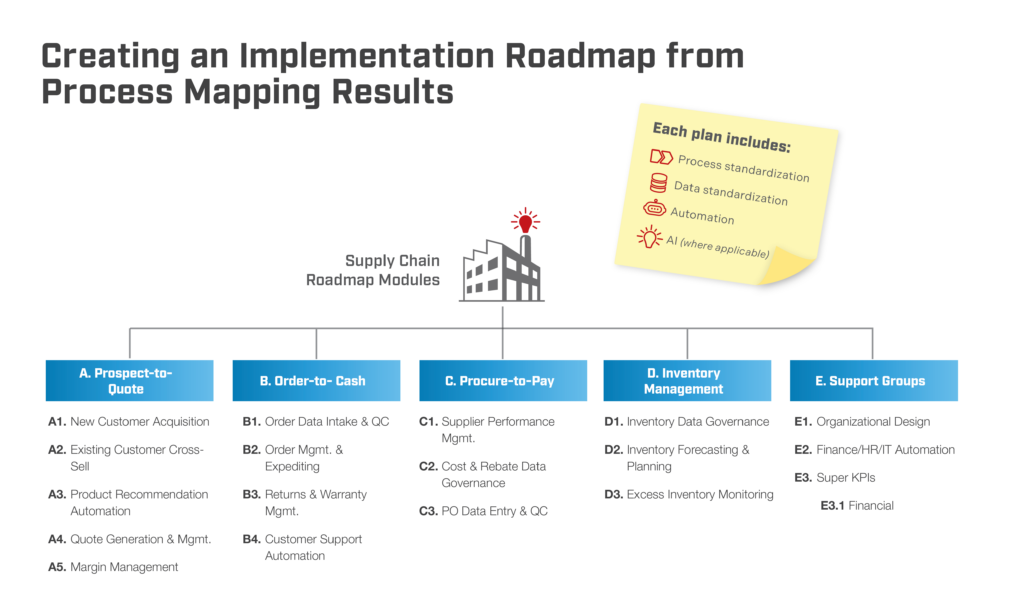 Creating an Implementation Roadmap from Process Mapping Results

Each plan includes:
Process standardization
Data standardization
Automation
AI (where applicable)

Supply Chain Roadmap Modules

A. Prospect-to-Quote
A1. New Customer Acquisition
A2. Existing Customer Cross-Sell
A3. Product Recommendation Automation
A4. Quote Generation & Mgmt.
A5. Margin Management

B. Order-to- Cash
B1. Order Data Intake & QC
B2. Order Mgmt. & Expediting
B3. Returns & Warranty Mgmt.
B4. Customer Support Automation

C. Procure-to-Pay
C1. Supplier Performance Mgmt.
C2. Cost & Rebate Data Governance
C3. PO Data Entry & QC

D. Inventory Management
D1. Inventory Data Governance
D2. Inventory Forecasting & Planning
D3. Excess Inventory Monitoring

E. Support Groups
E1. Organizational Design
E2. Finance/HR/IT Automation
E3. Super KPIs
E3.1 Financial